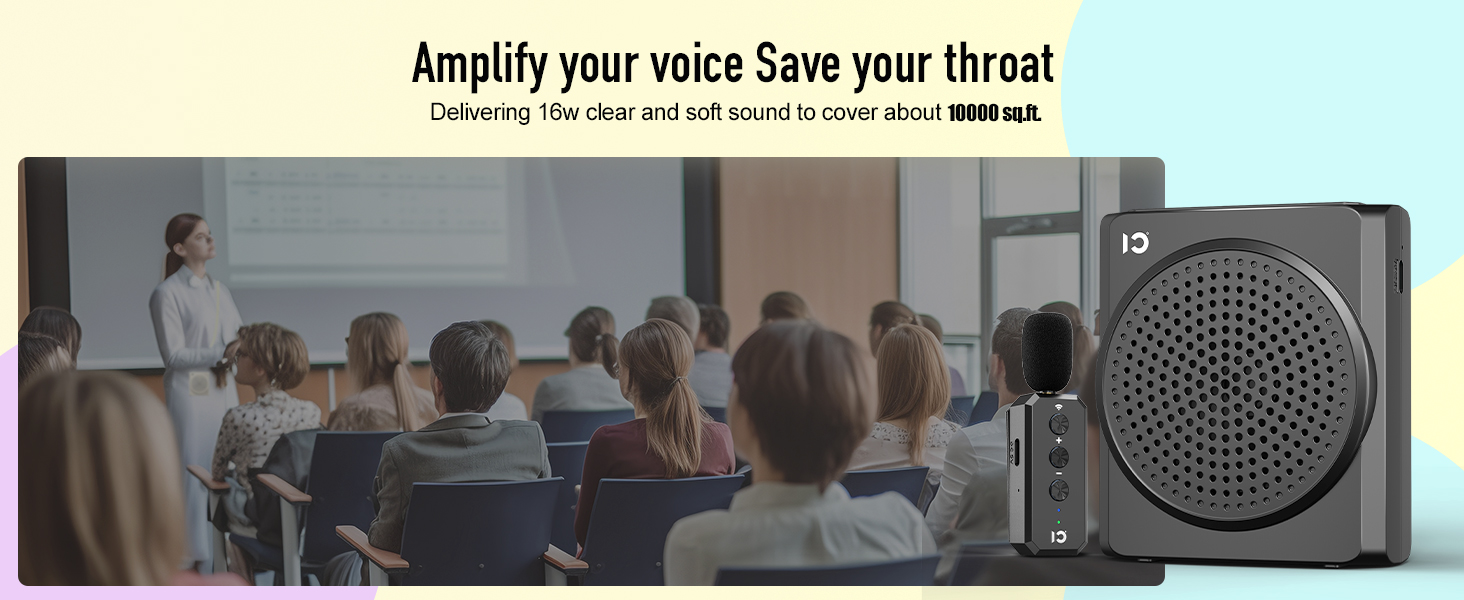 Amplify your voice Save your throat
Delivering 16w clear and soft sound to cover about 10000 sq.ft.